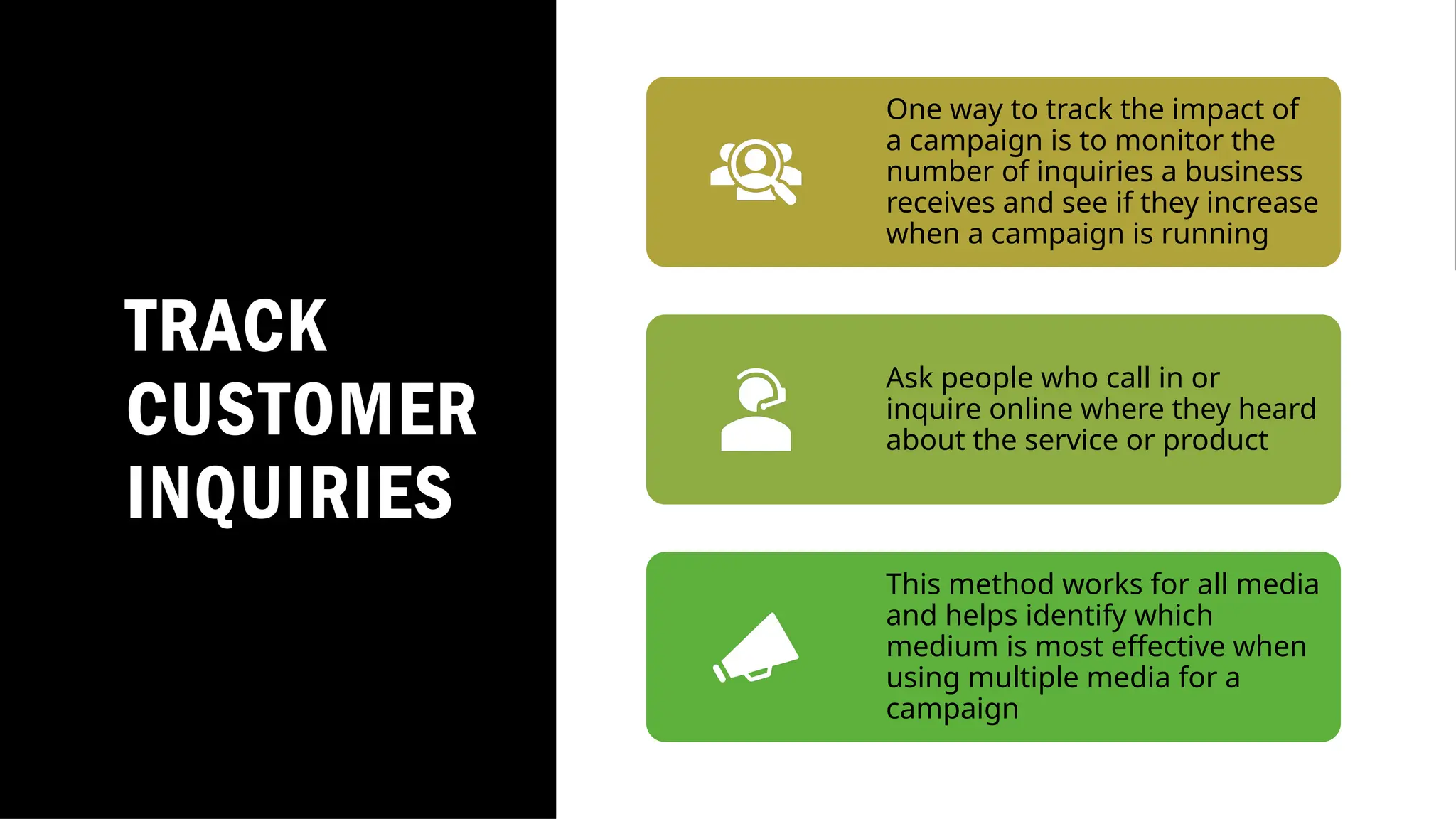 TRACK CUSTOMER INQUIRIES

One way to track the impact of a campaign is to monitor the number of inquiries a business receives and see if they increase when a campaign is running

Ask people who call in or inquire online where they heard about the service or product

This method works for all media and helps identify which medium is most effective when using multiple media for a campaign